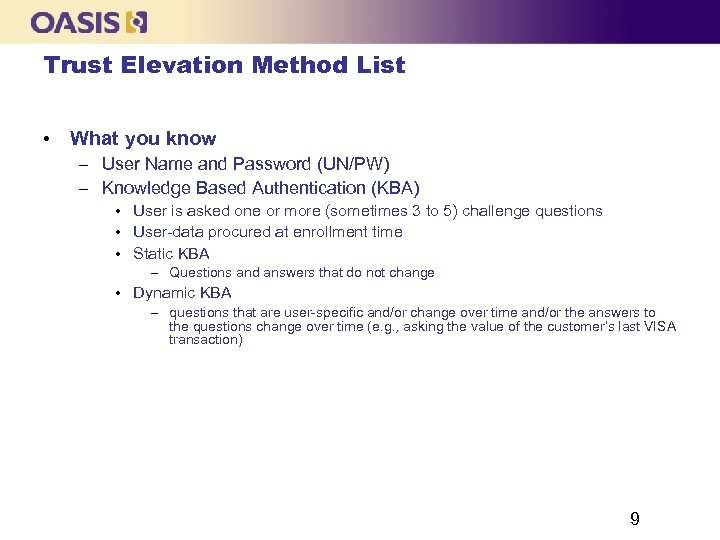 OASIS

Trust Elevation Method List

• What you know
– User Name and Password (UN/PW)
– Knowledge Based Authentication (KBA)
• User is asked one or more (sometimes 3 to 5) challenge questions
• User-data procured at enrollment time
• Static KBA
– Questions and answers that do not change
• Dynamic KBA
– questions that are user-specific and/or change over time and/or the answers to the questions change over time (e.g., asking the value of the customer's last VISA transaction)

9